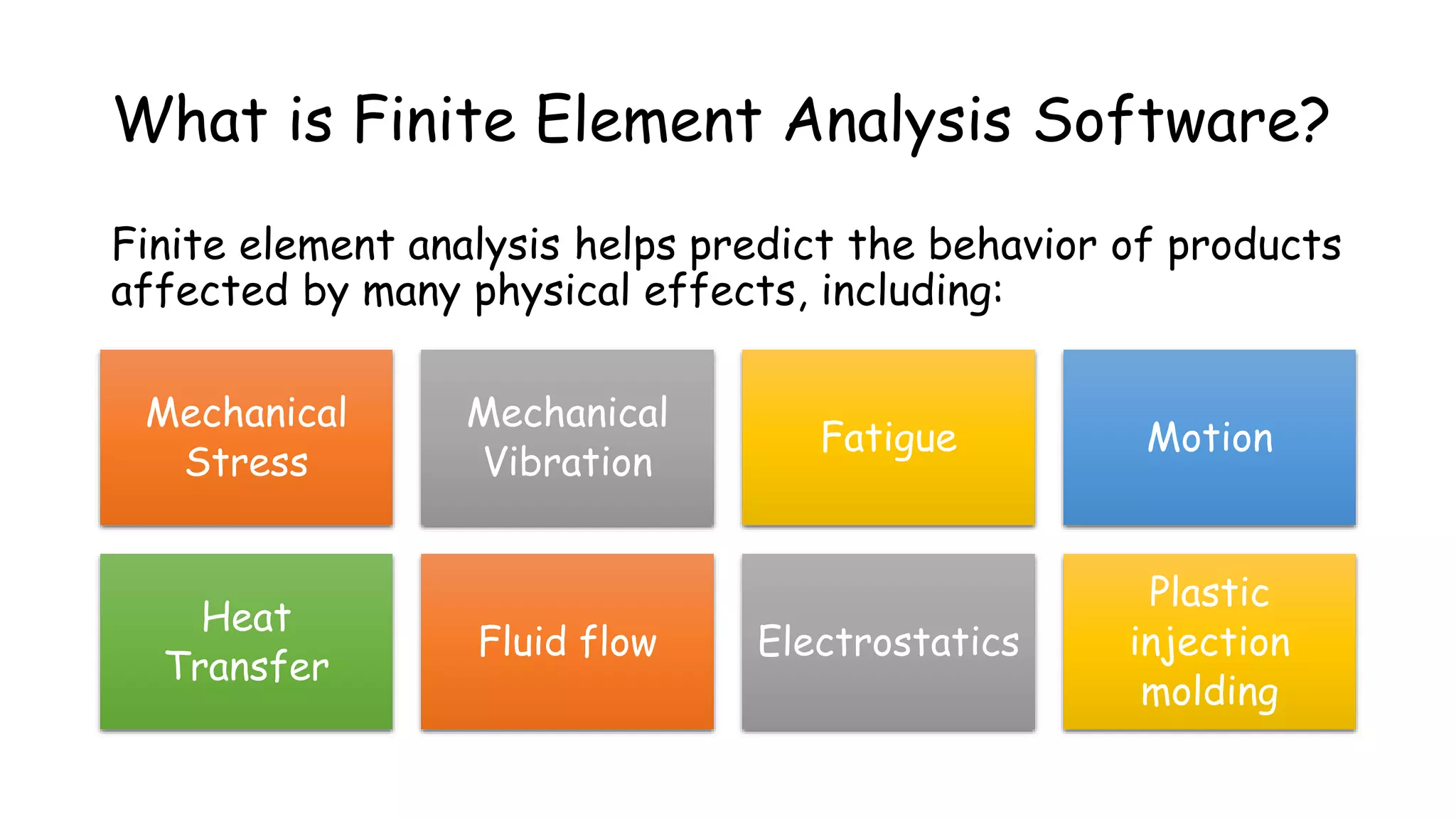 What is Finite Element Analysis Software?

Finite element analysis helps predict the behavior of products affected by many physical effects, including:

Mechanical Stress

Mechanical Vibration

Fatigue

Motion

Heat Transfer

Fluid flow

Electrostatics

Plastic injection molding